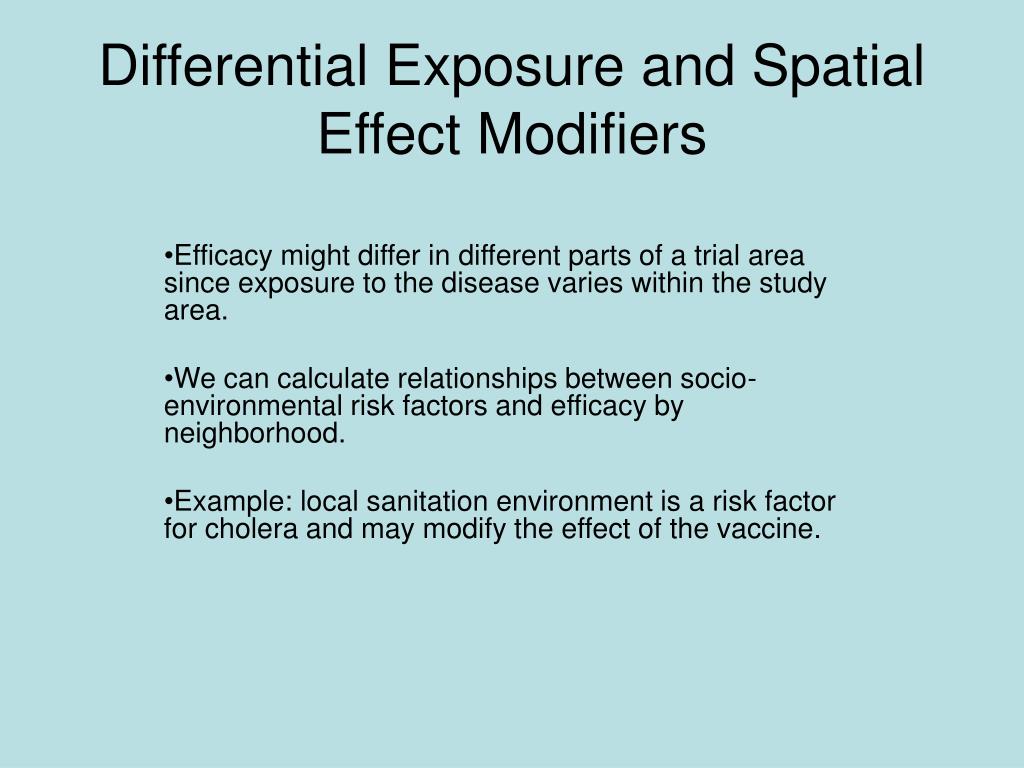 Differential Exposure and Spatial Effect Modifiers

•Efficacy might differ in different parts of a trial area since exposure to the disease varies within the study area.

•We can calculate relationships between socio-environmental risk factors and efficacy by neighborhood.

•Example: local sanitation environment is a risk factor for cholera and may modify the effect of the vaccine.